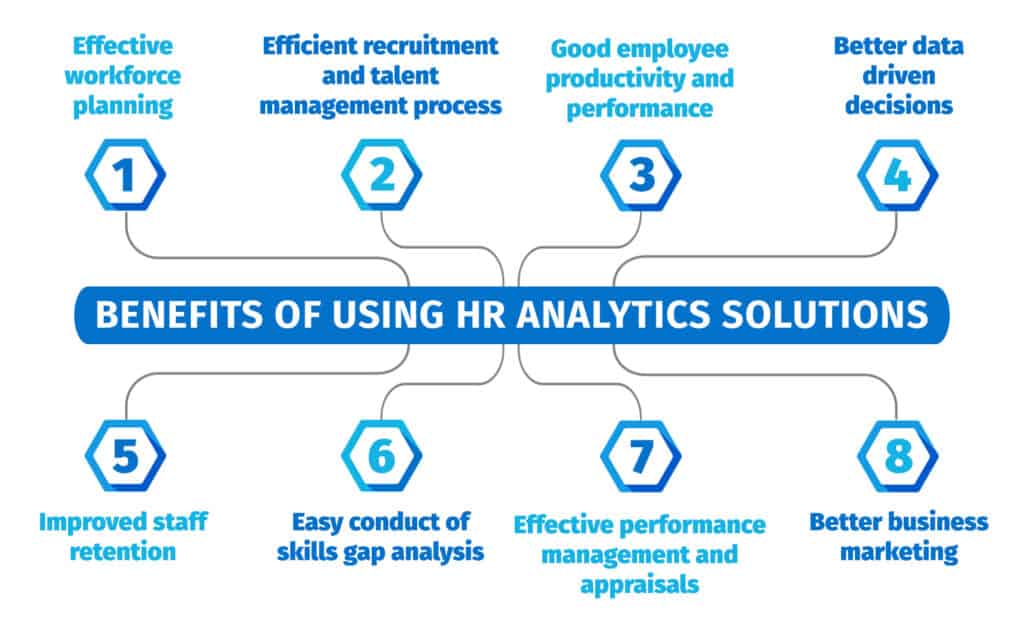 Effective workforce planning

1

Efficient recruitment and talent management process

2

Good employee productivity and performance

3

Better data driven decisions

4

BENEFITS OF USING HR ANALYTICS SOLUTIONS

5

Improved staff retention

6

Easy conduct of skills gap analysis

7

Effective performance management and appraisals

8

Better business marketing